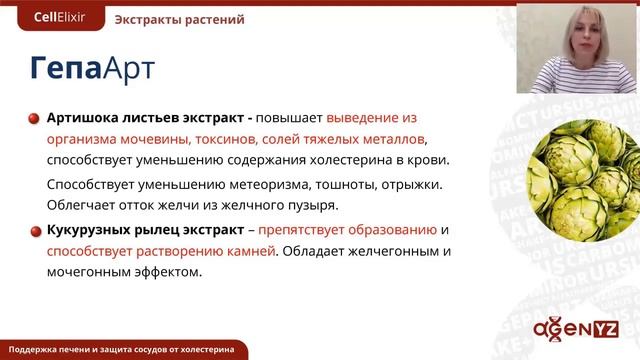 CellElixir

Экстракты растений

ГепаАрт

Артишока листьев экстракт - повышает выведение из организма мочевины, токсинов, солей тяжелых металлов, способствует уменьшению содержания холестерина в крови.

Способствует уменьшению метеоризма, тошноты, отрыжки. Облегчает отток желчи из желчного пузыря.

Кукурузных рылец экстракт – препятствует образованию и способствует растворению камней. Обладает желчегонным и мочегонным эффектом.

agenYZ

Поддержка печени и защита сосудов от холестерина